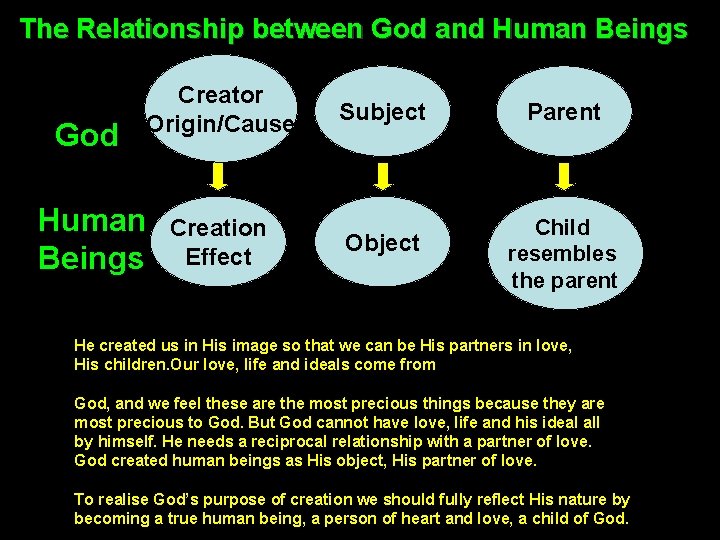 The Relationship between God and Human Beings

God

Creator Origin/Cause

Subject

Parent

Human Beings

Creation Effect

Object

Child resembles the parent

He created us in His image so that we can be His partners in love, His children.Our love, life and ideals come from

God, and we feel these are the most precious things because they are most precious to God. But God cannot have love, life and his ideal all by himself. He needs a reciprocal relationship with a partner of love. God created human beings as His object, His partner of love.

To realise God's purpose of creation we should fully reflect His nature by becoming a true human being, a person of heart and love, a child of God.